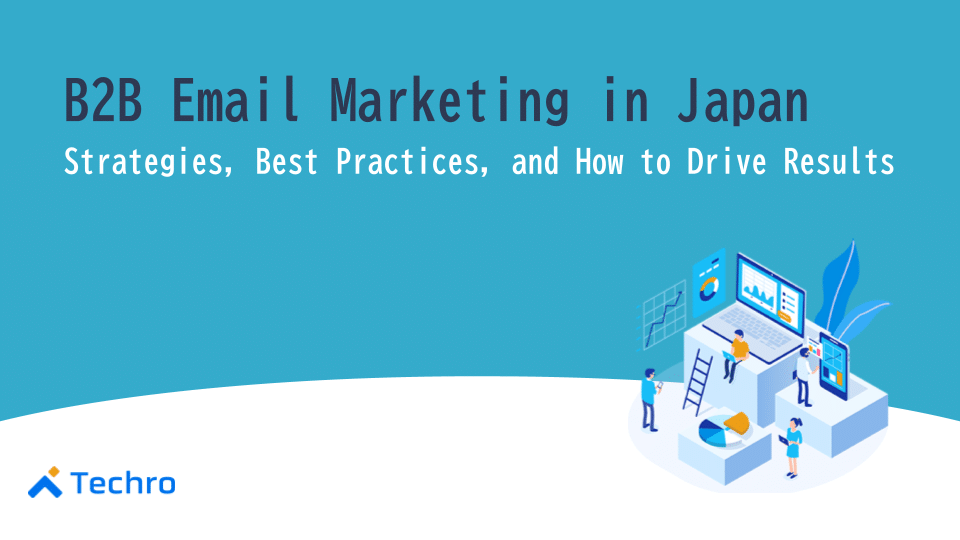 B2B Email Marketing in Japan

Strategies, Best Practices, and How to Drive Results

Techro